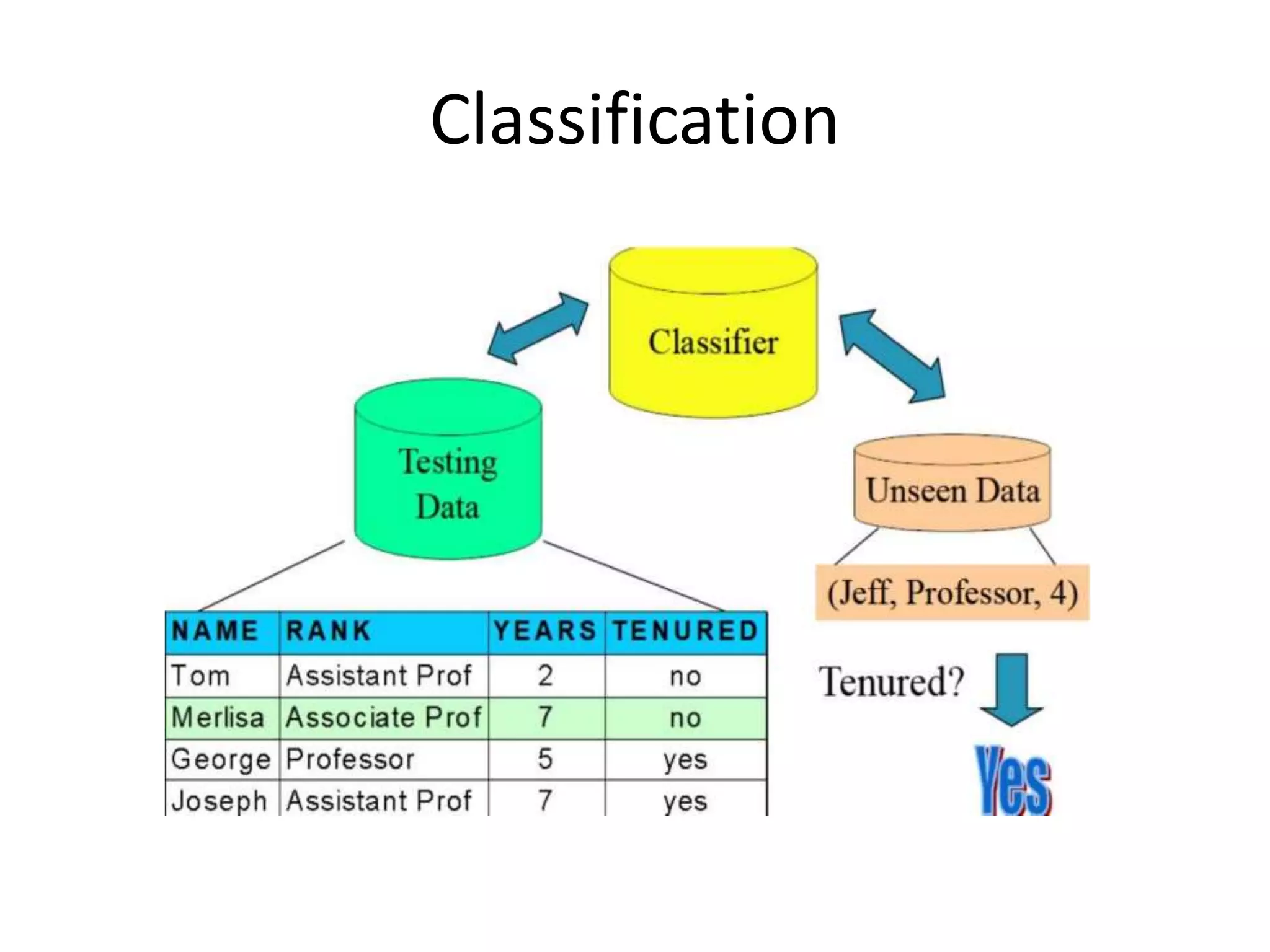 Classification

Classifier

Testing Data

Unseen Data

(Jeff, Professor, 4)

| NAME | RANK | YEARS | TENURED |
|---|---|---|---|
| Tom | Assistant Prof | 2 | no |
| Merlisa | Associate Prof | 7 | no |
| George | Professor | 5 | yes |
| Joseph | Assistant Prof | 7 | yes |

Tenured?

Yes